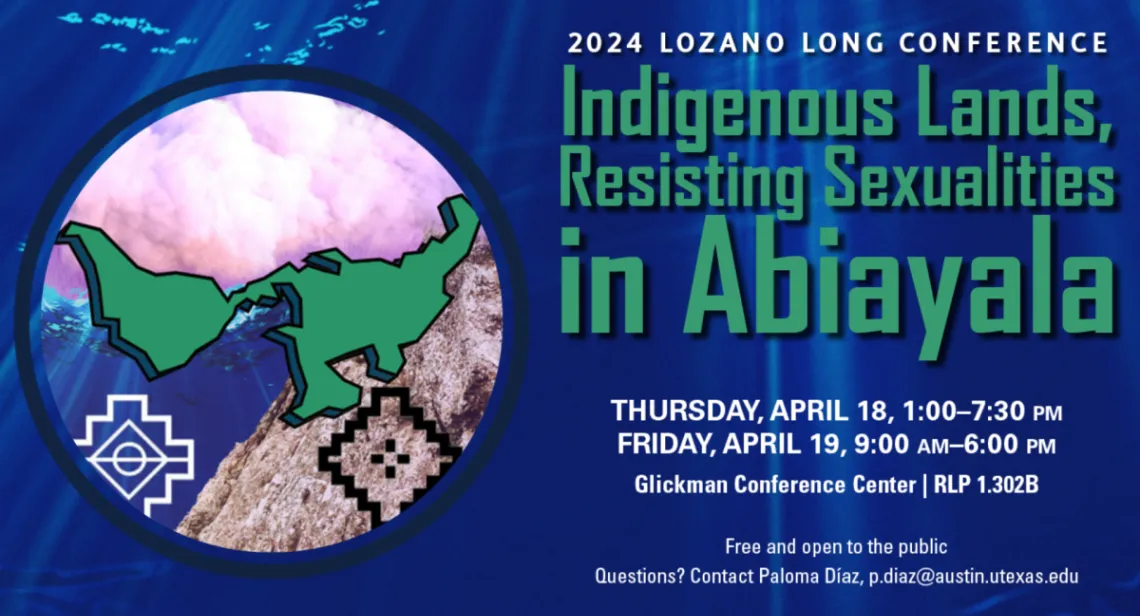 2024 LOZANO LONG CONFERENCE

Indigenous Lands, Resisting Sexualities in Abiayala

THURSDAY, APRIL 18, 1:00–7:30 PM
FRIDAY, APRIL 19, 9:00 AM–6:00 PM

Glickman Conference Center | RLP 1.302B

Free and open to the public
Questions? Contact Paloma Díaz, p.diaz@austin.utexas.edu